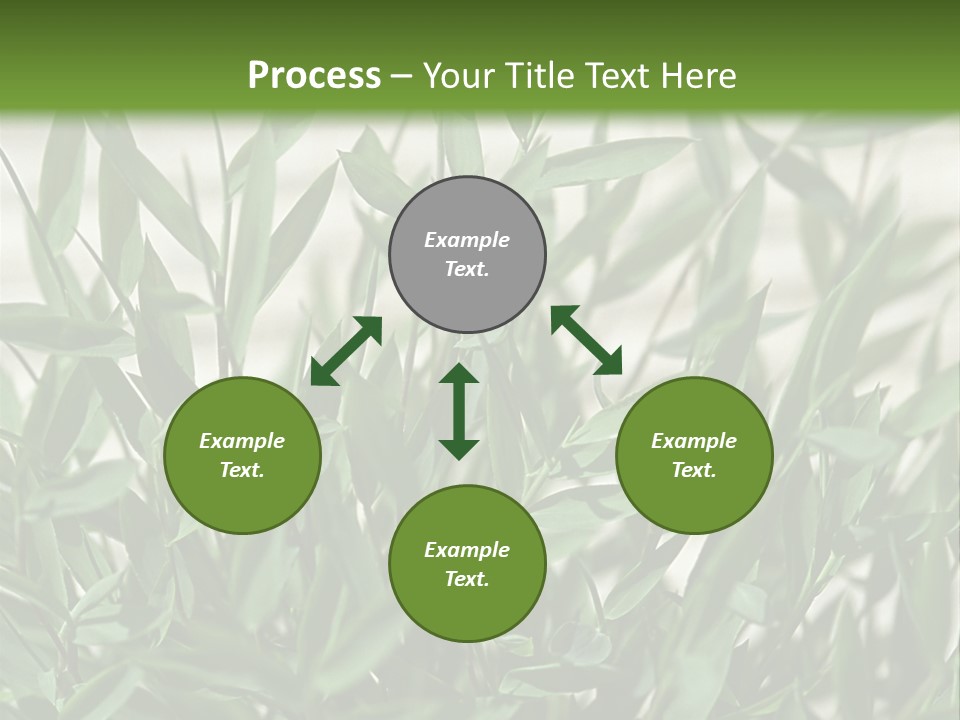 Process – Your Title Text Here

Example Text.

Example Text.

Example Text.

Example Text.